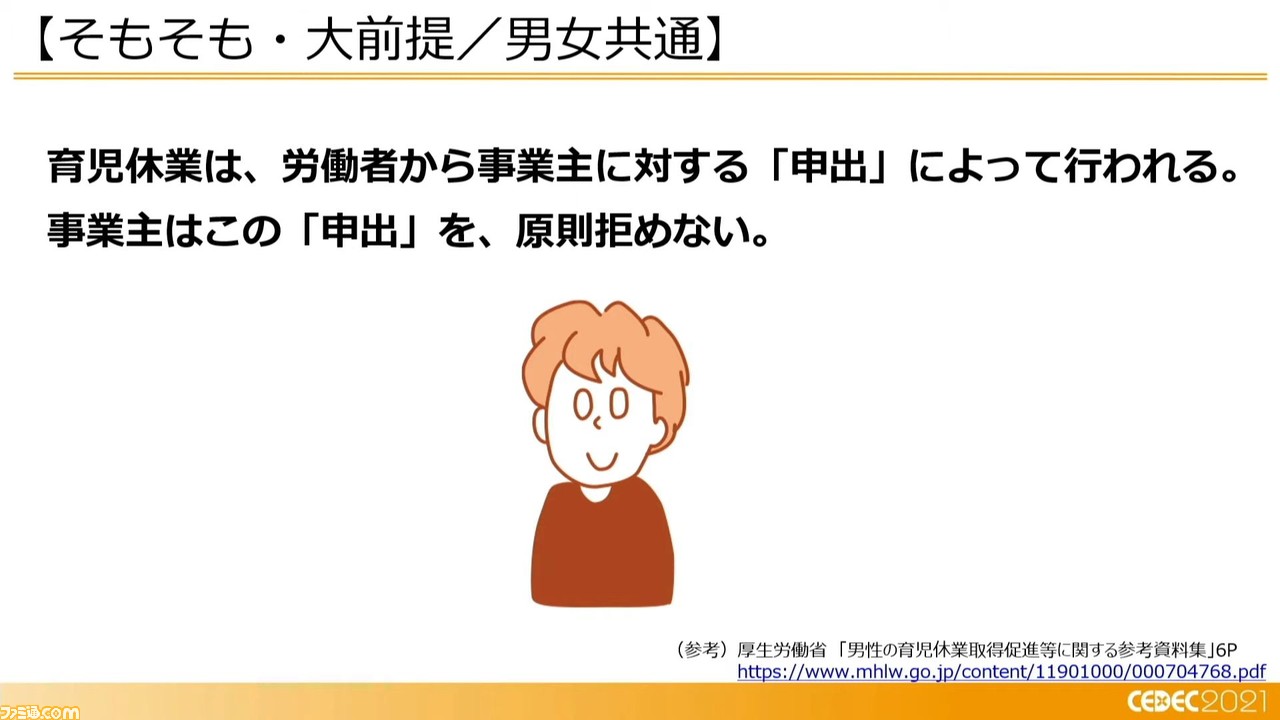 【そもそも・大前提／男女共通】

育児休業は、労働者から事業主に対する「申出」によって行われる。
事業主はこの「申出」を、原則拒めない。

（参考）厚生労働省「男性の育児休業取得促進等に関する参考資料集」6P
https://www.mhlw.go.jp/content/11901000/000704768.pdf

ファミ通.com

CEDEC2021